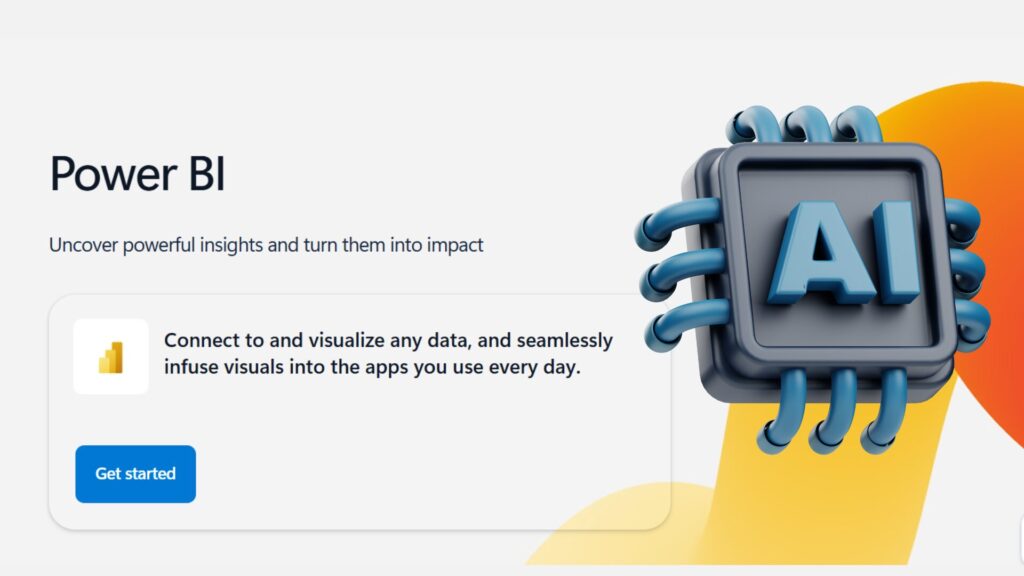 Power BI

Uncover powerful insights and turn them into impact

Connect to and visualize any data, and seamlessly infuse visuals into the apps you use every day.

Get started

AI